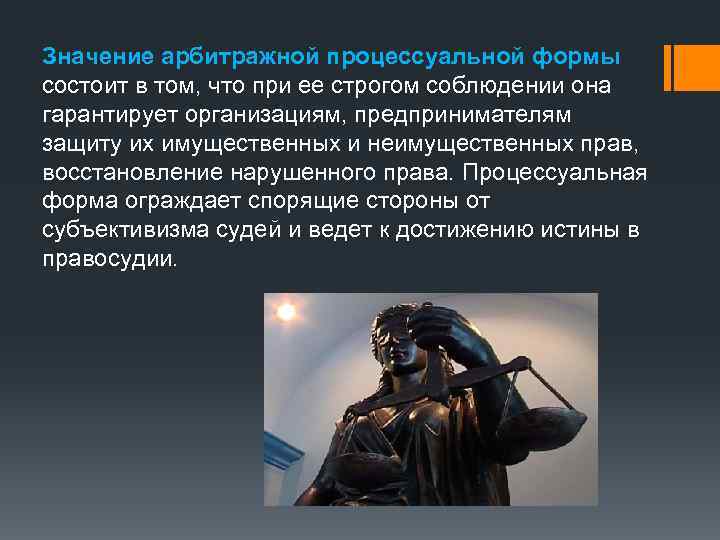 Значение арбитражной процессуальной формы состоит в том, что при ее строгом соблюдении она гарантирует организациям, предпринимателям защиту их имущественных и неимущественных прав, восстановление нарушенного права. Процессуальная форма ограждает спорящие стороны от субъективизма судей и ведет к достижению истины в правосудии.